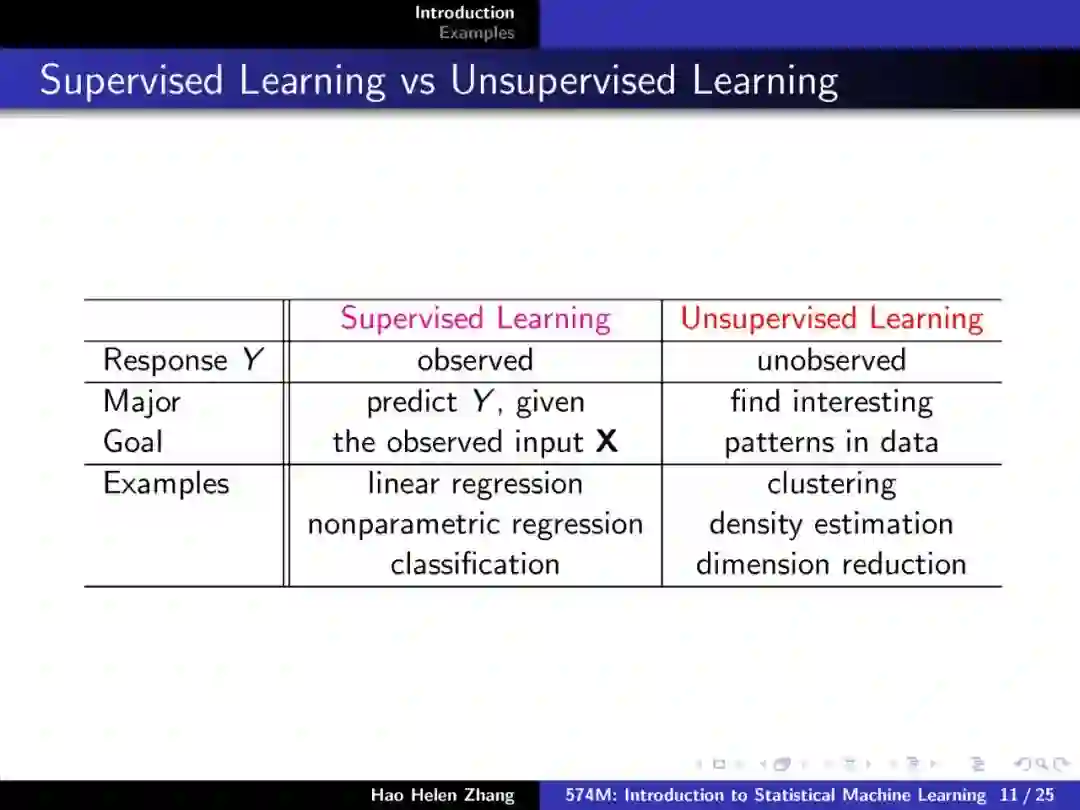 Introduction
Examples

Supervised Learning vs Unsupervised Learning

| | Supervised Learning | Unsupervised Learning |
|---|---|---|
| Response $Y$ | observed | unobserved |
| Major Goal | predict $Y$, given the observed input $\mathbf{X}$ | find interesting patterns in data |
| Examples | linear regression nonparametric regression classification | clustering density estimation dimension reduction |

Hao Helen Zhang 574M: Introduction to Statistical Machine Learning 11 / 25